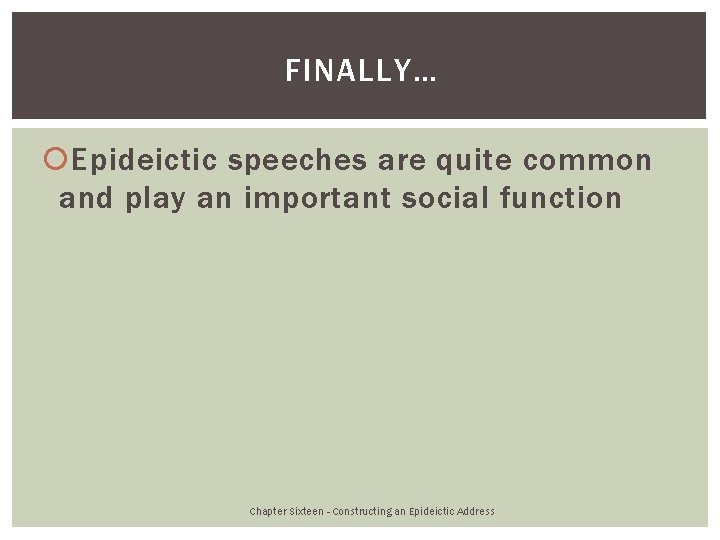 FINALLY…

Epideictic speeches are quite common and play an important social function

Chapter Sixteen - Constructing an Epideictic Address